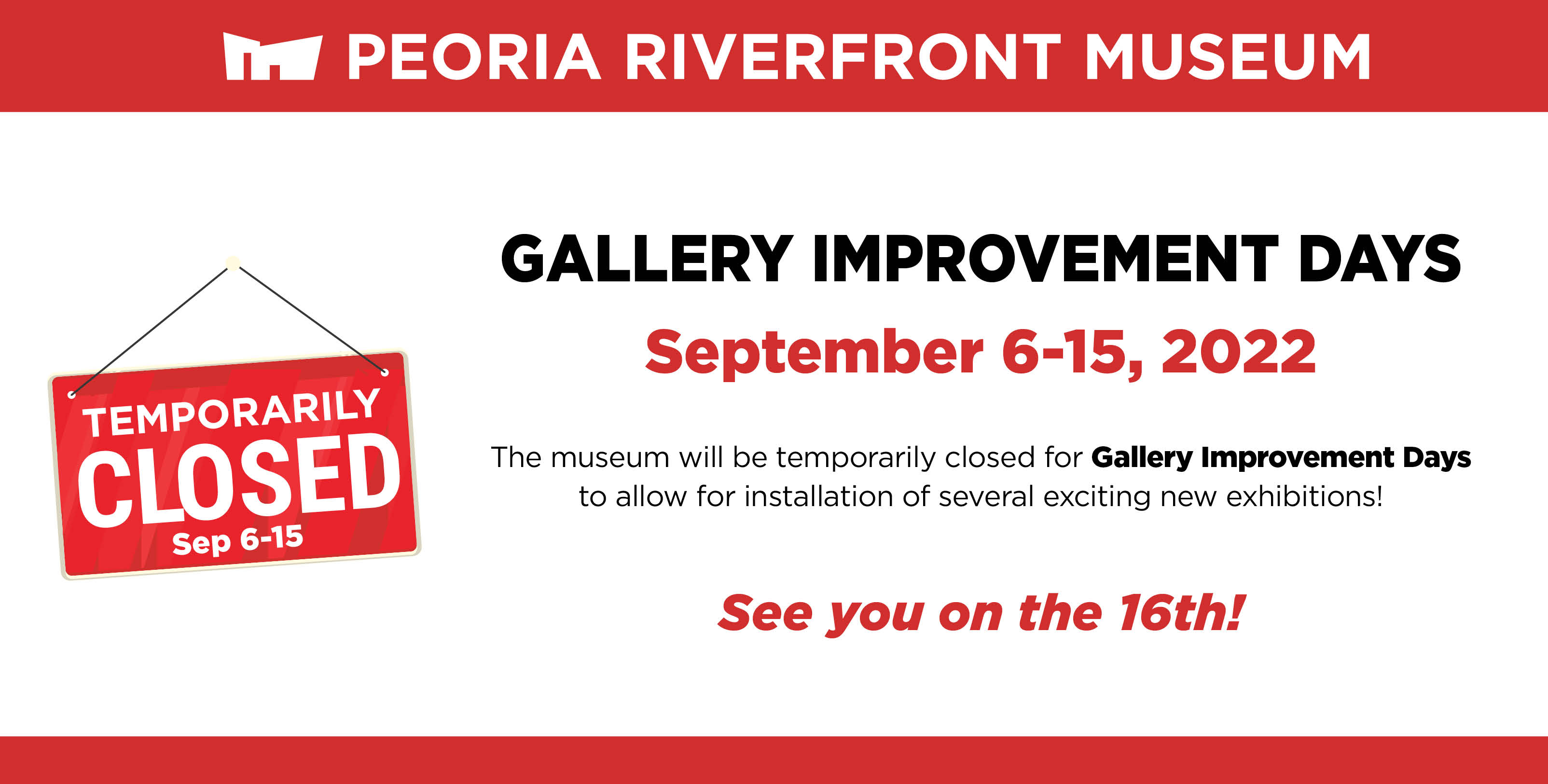 PEORIA RIVERFRONT MUSEUM

TEMPORARILY
CLOSED
Sep 6-15

GALLERY IMPROVEMENT DAYS

September 6-15, 2022

The museum will be temporarily closed for Gallery Improvement Days to allow for installation of several exciting new exhibitions!

See you on the 16th!